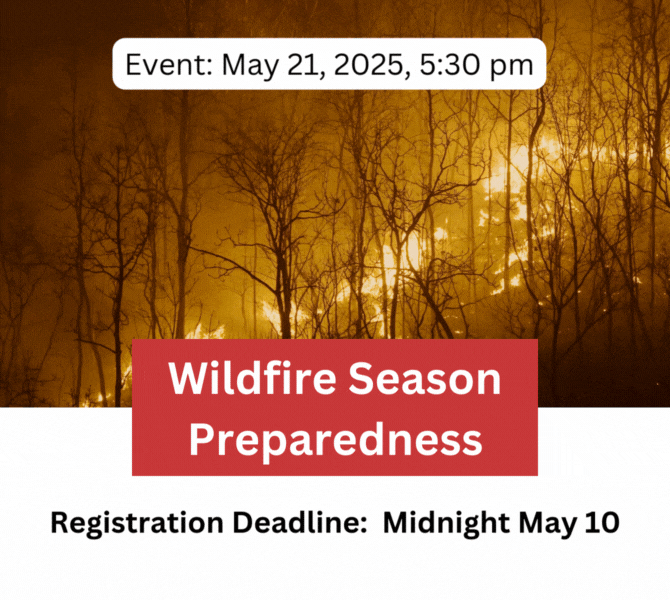 Event: May 21, 2025, 5:30 pm

Wildfire Season Preparedness

Registration Deadline: Midnight May 10